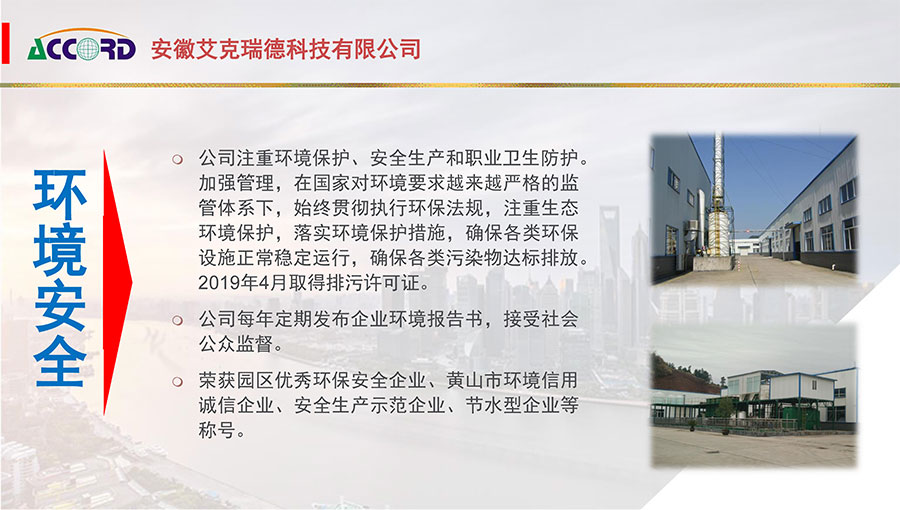 ACCORD 安徽艾克瑞德科技有限公司

环境安全

公司注重环境保护、安全生产和职业卫生防护。加强管理，在国家对环境要求越来越严格的监管体系下，始终贯彻执行环保法规，注重生态环境保护，落实环境保护措施，确保各类环保设施正常稳定运行，确保各类污染物达标排放。2019年4月取得排污许可证。

公司每年定期发布企业环境报告书，接受社会公众监督。

荣获园区优秀环保安全企业、黄山市环境信用诚信企业、安全生产示范企业、节水型企业等称号。